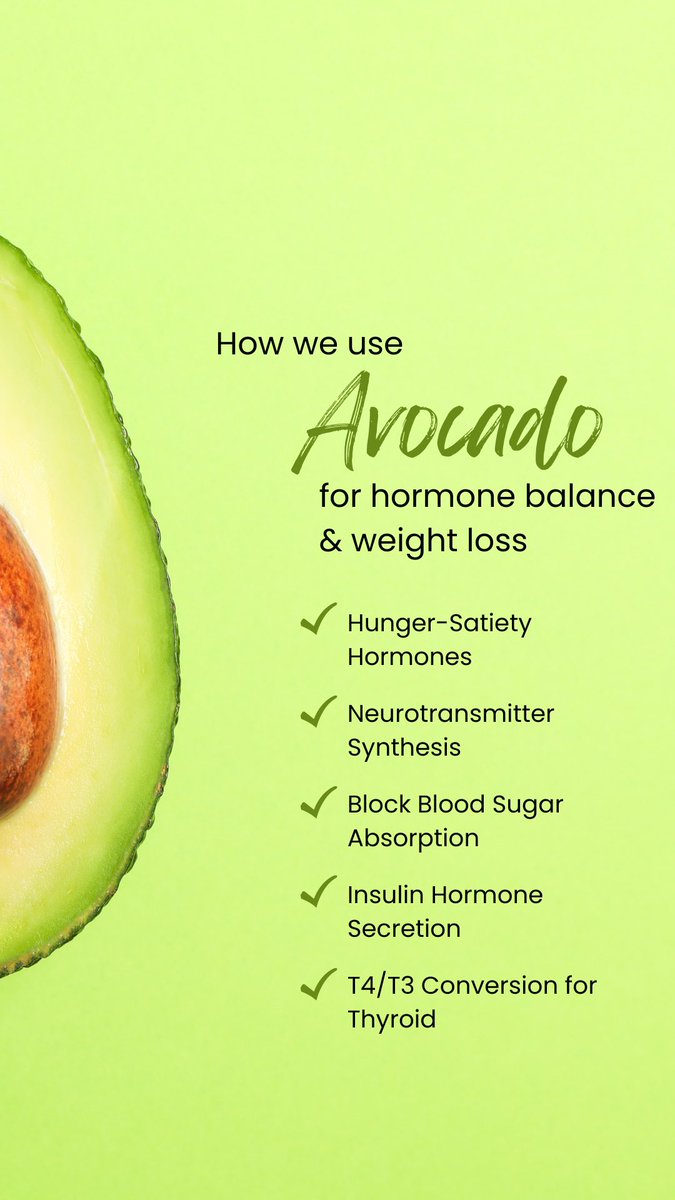 How we use

Avocado

for hormone balance
& weight loss

✓ Hunger-Satiety Hormones

✓ Neurotransmitter Synthesis

✓ Block Blood Sugar Absorption

✓ Insulin Hormone Secretion

✓ T4/T3 Conversion for Thyroid